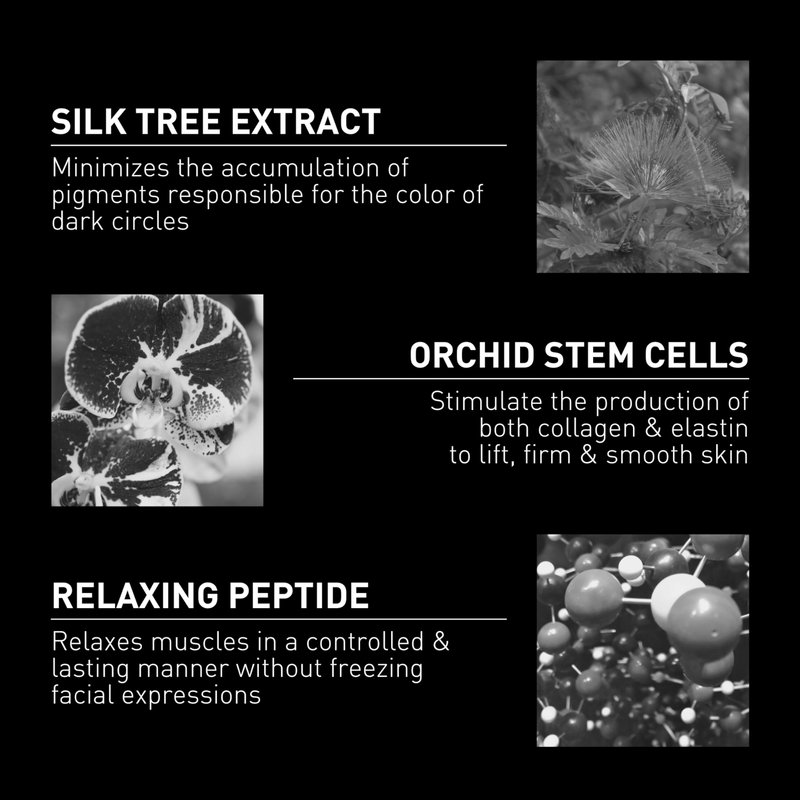 SILK TREE EXTRACT

Minimizes the accumulation of pigments responsible for the color of dark circles

ORCHID STEM CELLS

Stimulate the production of both collagen & elastin to lift, firm & smooth skin

RELAXING PEPTIDE

Relaxes muscles in a controlled & lasting manner without freezing facial expressions